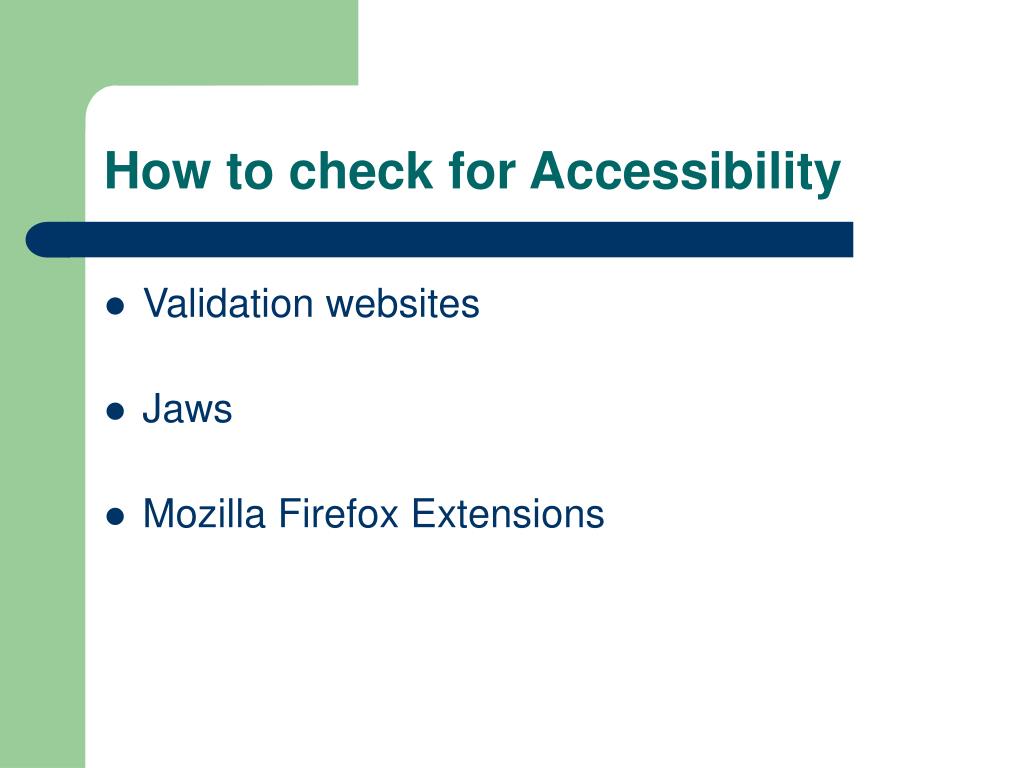 How to check for Accessibility

- Validation websites
- Jaws
- Mozilla Firefox Extensions